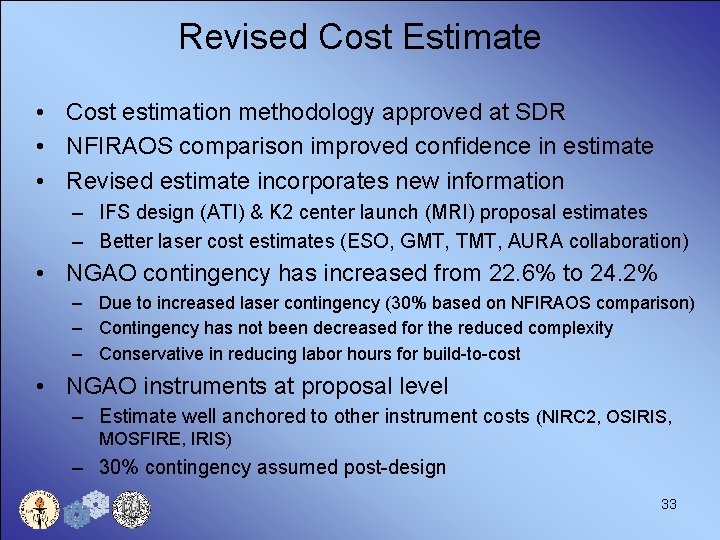 Revised Cost Estimate

• Cost estimation methodology approved at SDR
• NFIRAOS comparison improved confidence in estimate
• Revised estimate incorporates new information
– IFS design (ATI) & K2 center launch (MRI) proposal estimates
– Better laser cost estimates (ESO, GMT, TMT, AURA collaboration)
• NGAO contingency has increased from 22.6% to 24.2%
– Due to increased laser contingency (30% based on NFIRAOS comparison)
– Contingency has not been decreased for the reduced complexity
– Conservative in reducing labor hours for build-to-cost
• NGAO instruments at proposal level
– Estimate well anchored to other instrument costs (NIRC2, OSIRIS, MOSFIRE, IRIS)
– 30% contingency assumed post-design

33